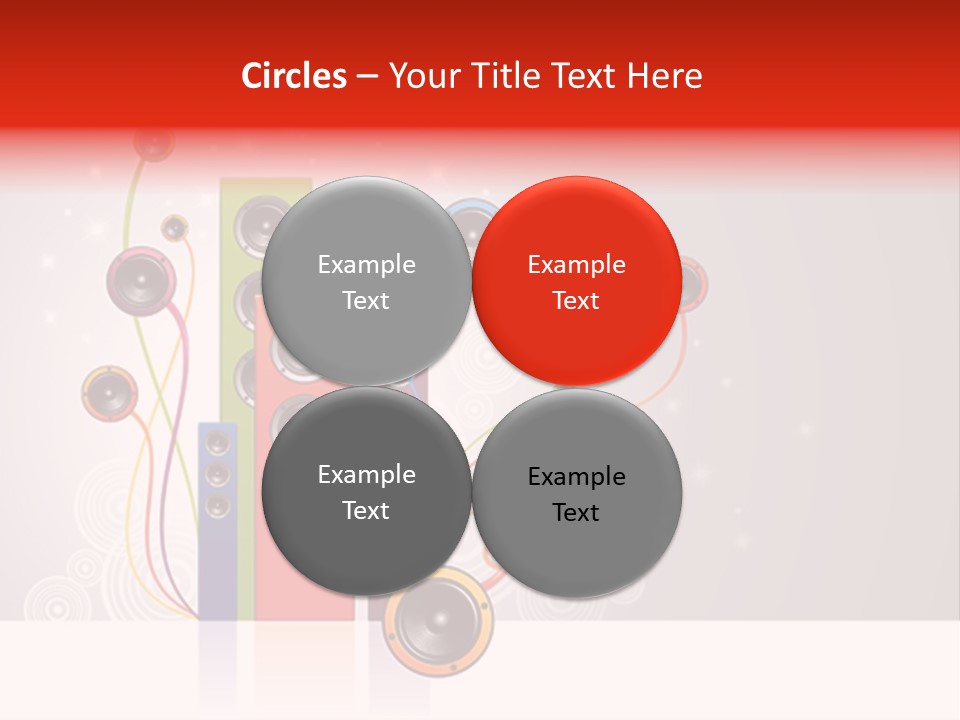 Circles – Your Title Text Here

Example Text

Example Text

Example Text

Example Text